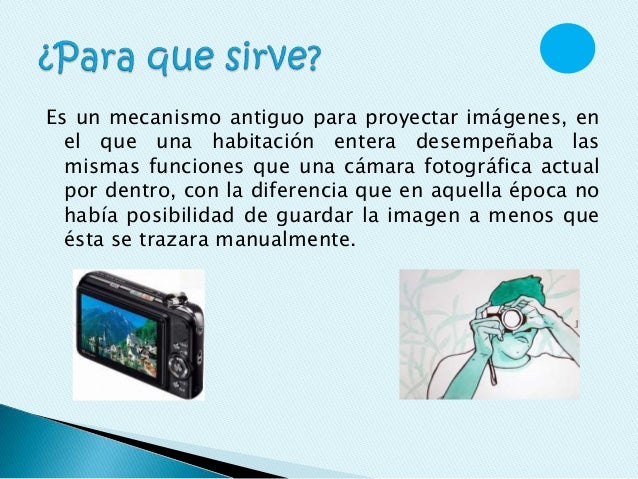 ¿Para que sirve?

Es un mecanismo antiguo para proyectar imágenes, en el que una habitación entera desempeñaba las mismas funciones que una cámara fotográfica actual por dentro, con la diferencia que en aquella época no había posibilidad de guardar la imagen a menos que ésta se trazara manualmente.